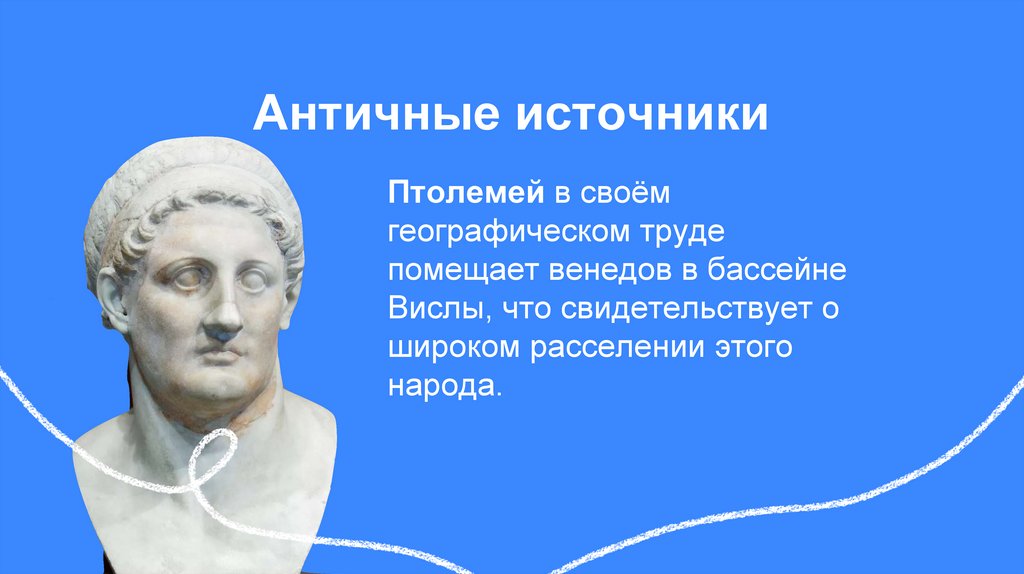 Античные источники

Птолемей в своём географическом труде помещает венедов в бассейне Вислы, что свидетельствует о широком расселении этого народа.